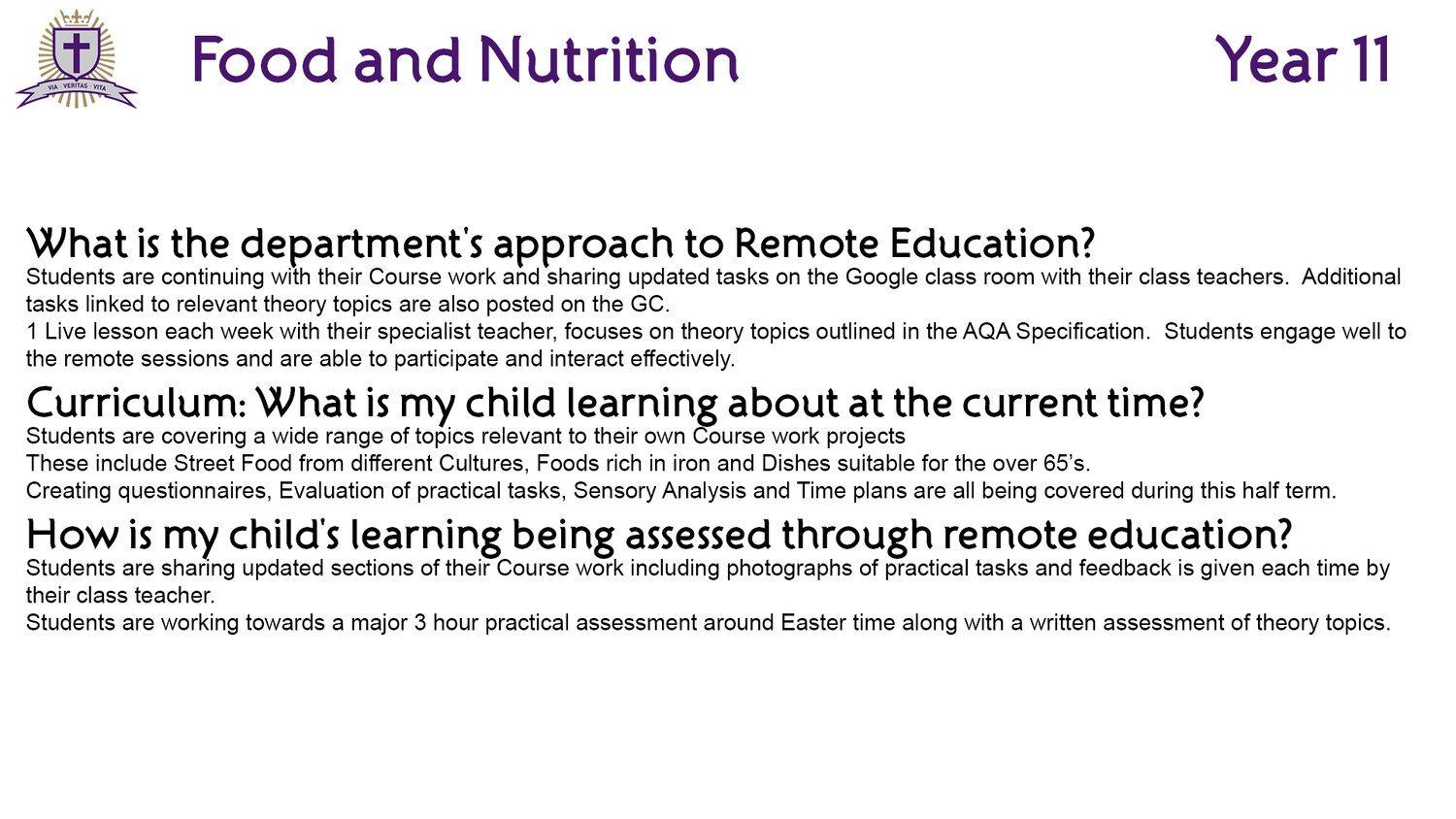 VIA · VERITAS · VITA

Food and Nutrition

Year 11

What is the department's approach to Remote Education?
Students are continuing with their Course work and sharing updated tasks on the Google class room with their class teachers. Additional tasks linked to relevant theory topics are also posted on the GC.
1 Live lesson each week with their specialist teacher, focuses on theory topics outlined in the AQA Specification. Students engage well to the remote sessions and are able to participate and interact effectively.

Curriculum: What is my child learning about at the current time?
Students are covering a wide range of topics relevant to their own Course work projects
These include Street Food from different Cultures, Foods rich in iron and Dishes suitable for the over 65's.
Creating questionnaires, Evaluation of practical tasks, Sensory Analysis and Time plans are all being covered during this half term.

How is my child's learning being assessed through remote education?
Students are sharing updated sections of their Course work including photographs of practical tasks and feedback is given each time by their class teacher.
Students are working towards a major 3 hour practical assessment around Easter time along with a written assessment of theory topics.